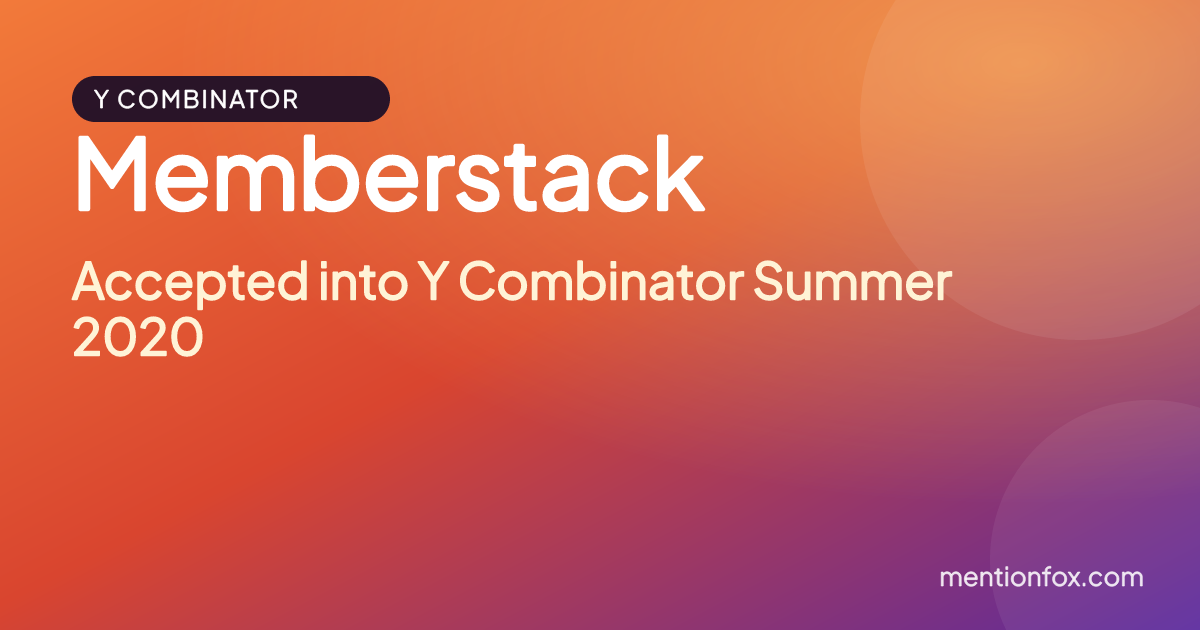 Y COMBINATOR

Memberstack

Accepted into Y Combinator Summer 2020

mentionfox.com